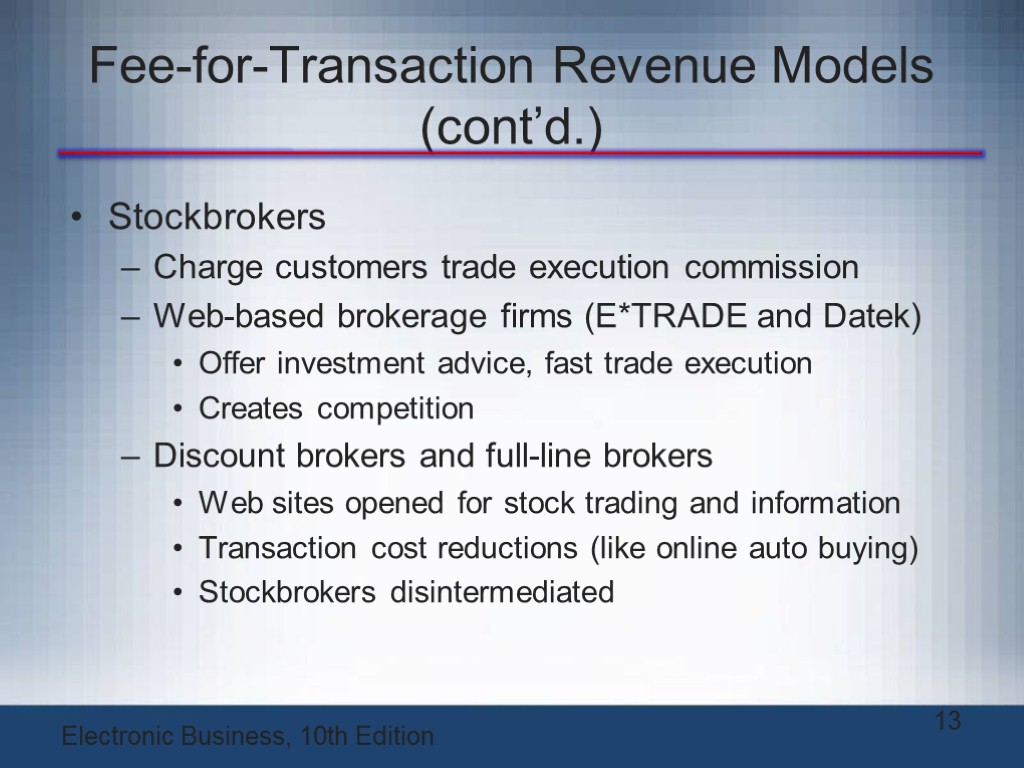 Fee-for-Transaction Revenue Models (cont’d.)

• Stockbrokers
– Charge customers trade execution commission
– Web-based brokerage firms (E*TRADE and Datek)
• Offer investment advice, fast trade execution
• Creates competition
– Discount brokers and full-line brokers
• Web sites opened for stock trading and information
• Transaction cost reductions (like online auto buying)
• Stockbrokers disintermediated

Electronic Business, 10th Edition

13